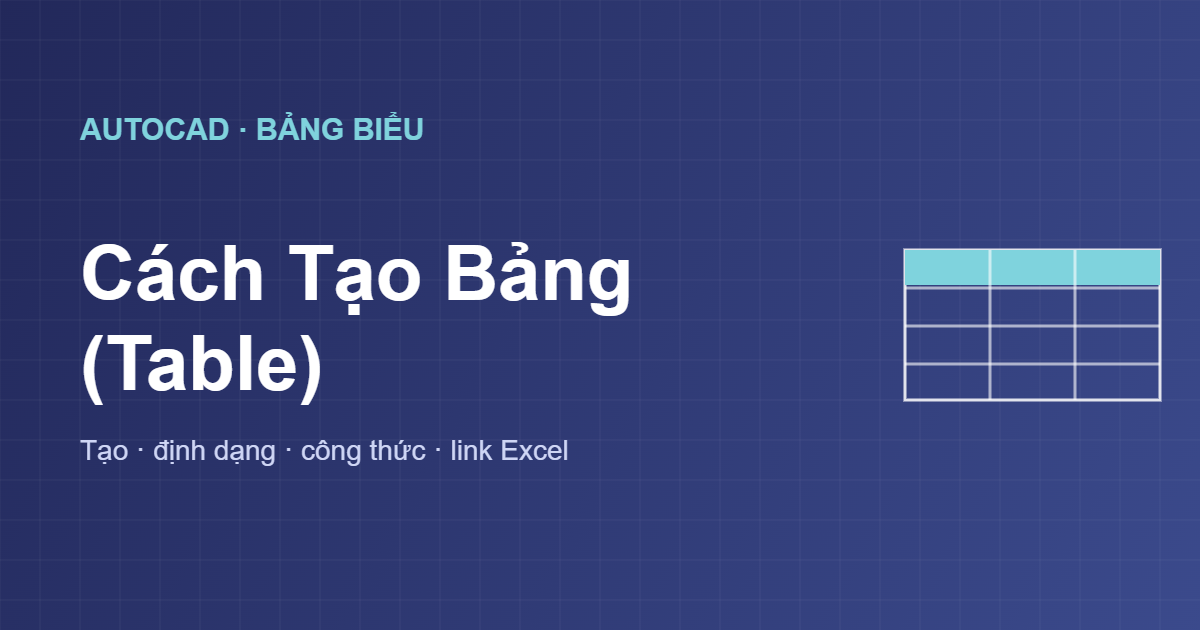 AUTOCAD · BẢNG BIỂU

Cách Tạo Bảng (Table)

Tạo · định dạng · công thức · link Excel